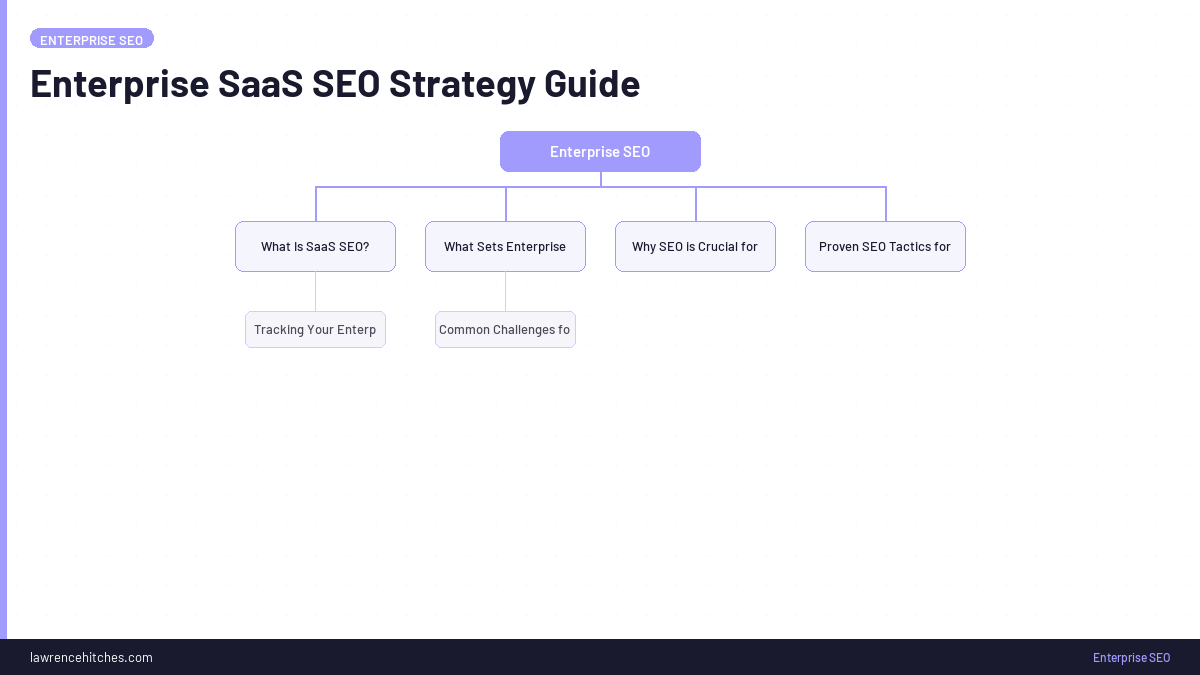 ENTERPRISE SEO

Enterprise SaaS SEO Strategy Guide

Enterprise SEO

What Is SaaS SEO?

What Sets Enterprise

Why SEO Is Crucial for

Proven SEO Tactics for

Tracking Your Enterp

Common Challenges fo

lawrencehitches.com

Enterprise SEO